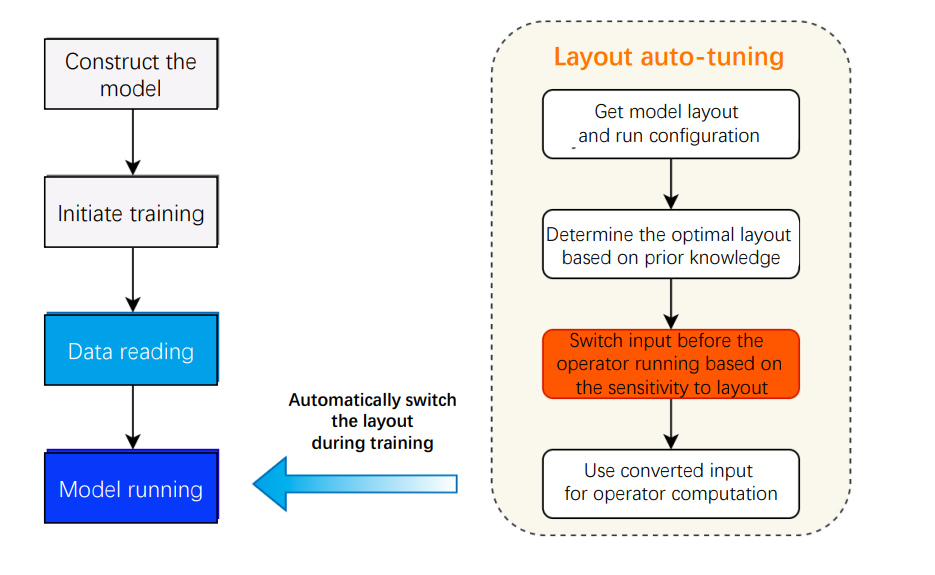 Construct the model

Initiate training

Data reading

Model running

Automatically switch the layout during training

Layout auto-tuning

Get model layout and run configuration

Determine the optimal layout based on prior knowledge

Switch input before the operator running based on the sensitivity to layout

Use converted input for operator computation